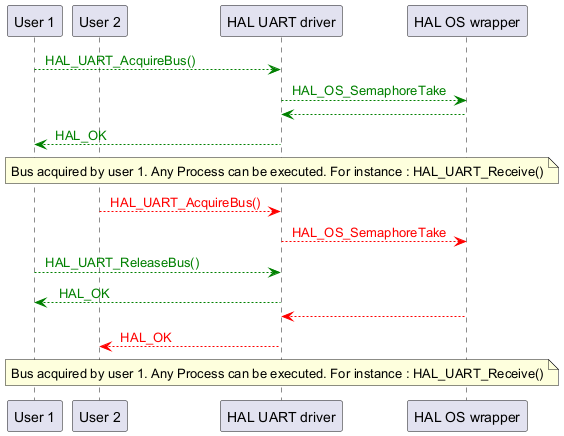 User 1
User 2
HAL UART driver
HAL OS wrapper

HAL_UART_AcquireBus()

HAL_OS_SemaphoreTake

HAL_OK

Bus acquired by user 1. Any Process can be executed. For instance : HAL_UART_Receive()

HAL_UART_AcquireBus()

HAL_OS_SemaphoreTake

HAL_UART_ReleaseBus()

HAL_OK

HAL_OK

Bus acquired by user 1. Any Process can be executed. For instance : HAL_UART_Receive()

User 1
User 2
HAL UART driver
HAL OS wrapper